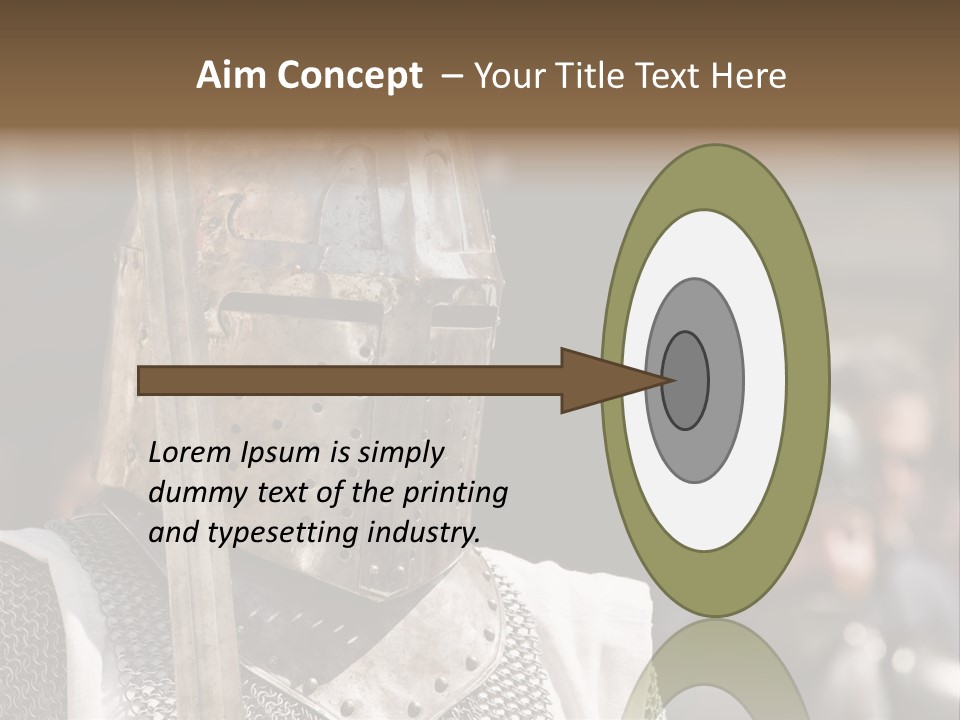 Aim Concept – Your Title Text Here

Lorem Ipsum is simply dummy text of the printing and typesetting industry.